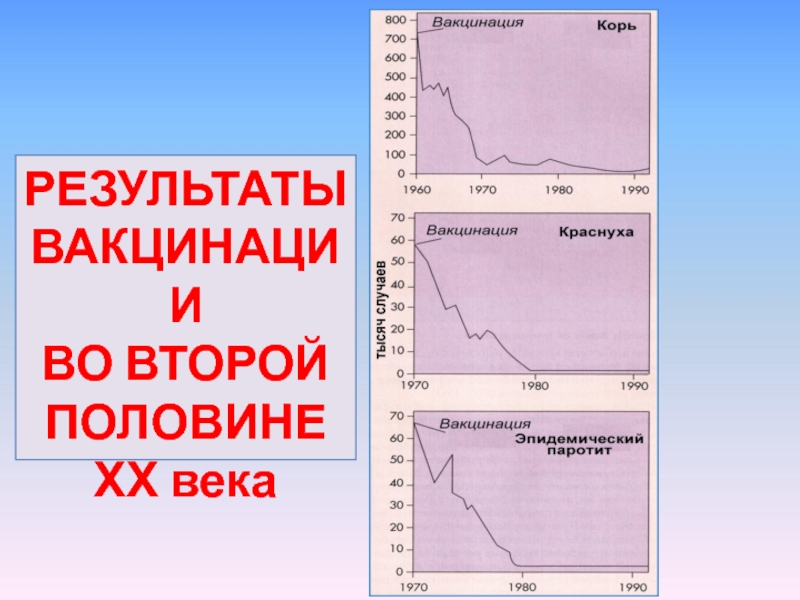 РЕЗУЛЬТАТЫ ВАКЦИНАЦИ И ВО ВТОРОЙ ПОЛОВИНЕ XX века

800
700
600
500
400
300
200
100
0
Вакцинация
Корь
1960
1970
1980
1990

тысяч случаев

70
60
50
40
30
20
10
0
Вакцинация
Краснуха
1970
1980
1990

70
60
50
40
30
20
10
0
Вакцинация
Эпидемический паротит
1970
1980
1990